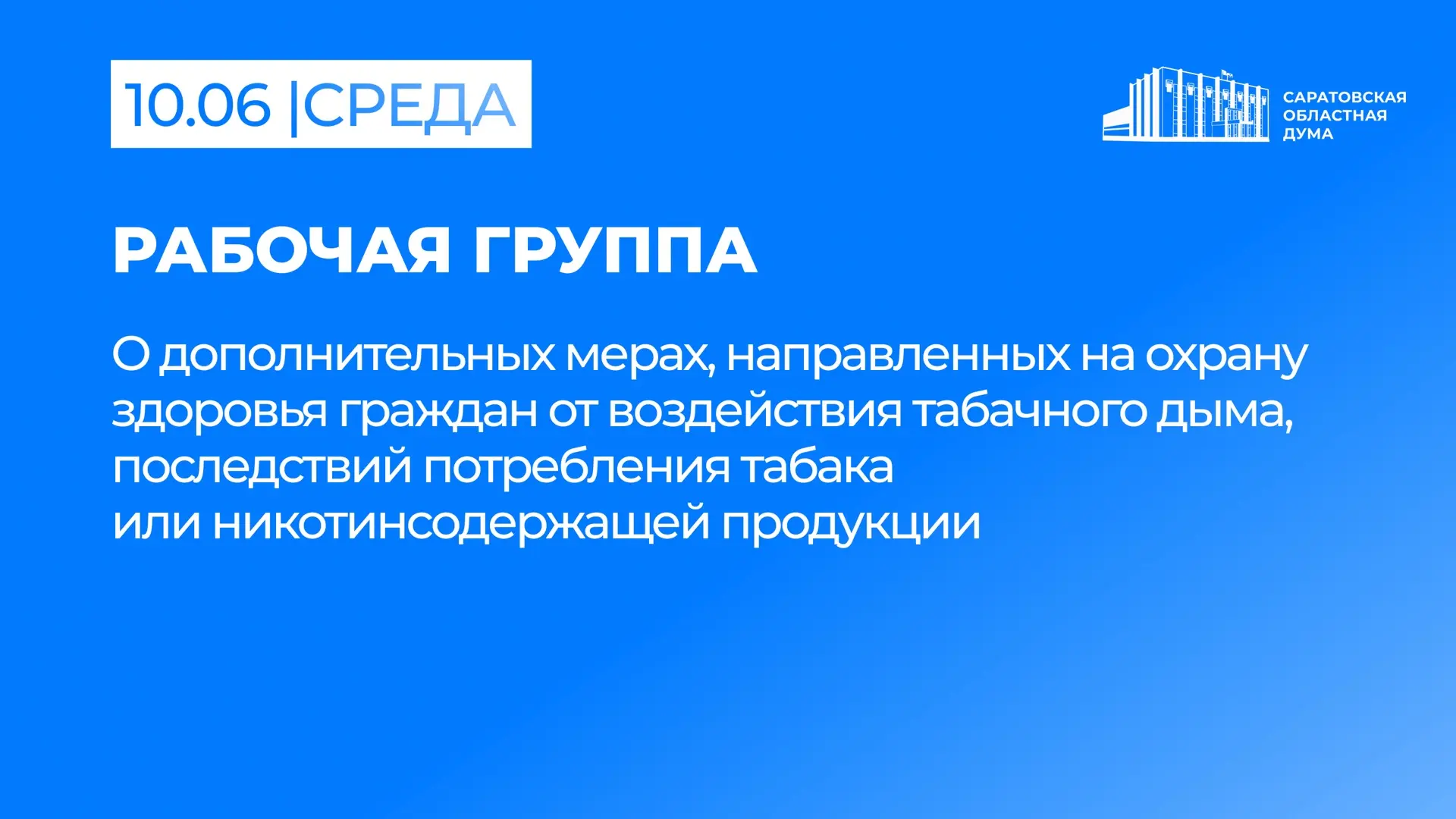 10.06 |СРЕДА

САРАТОВСКАЯ ОБЛАСТНАЯ ДУМА

РАБОЧАЯ ГРУППА

О дополнительных мерах, направленных на охрану здоровья граждан от воздействия табачного дыма, последствий потребления табака или никотинсодержащей продукции